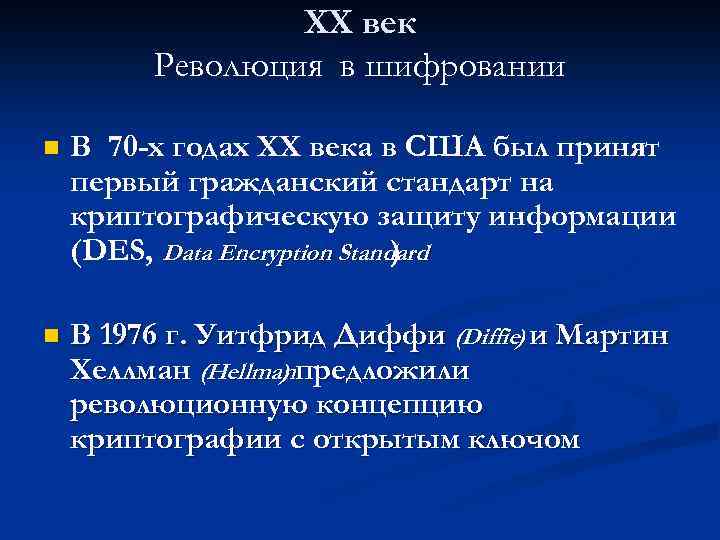 XX век
Революция в шифровании

В 70-х годах XX века в США был принят первый гражданский стандарт на криптографическую защиту информации (DES, Data Encryption Standard)

В 1976 г. Уитфрид Диффи (Diffie) и Мартин Хеллман (Hellman) предложили революционную концепцию криптографии с открытым ключом